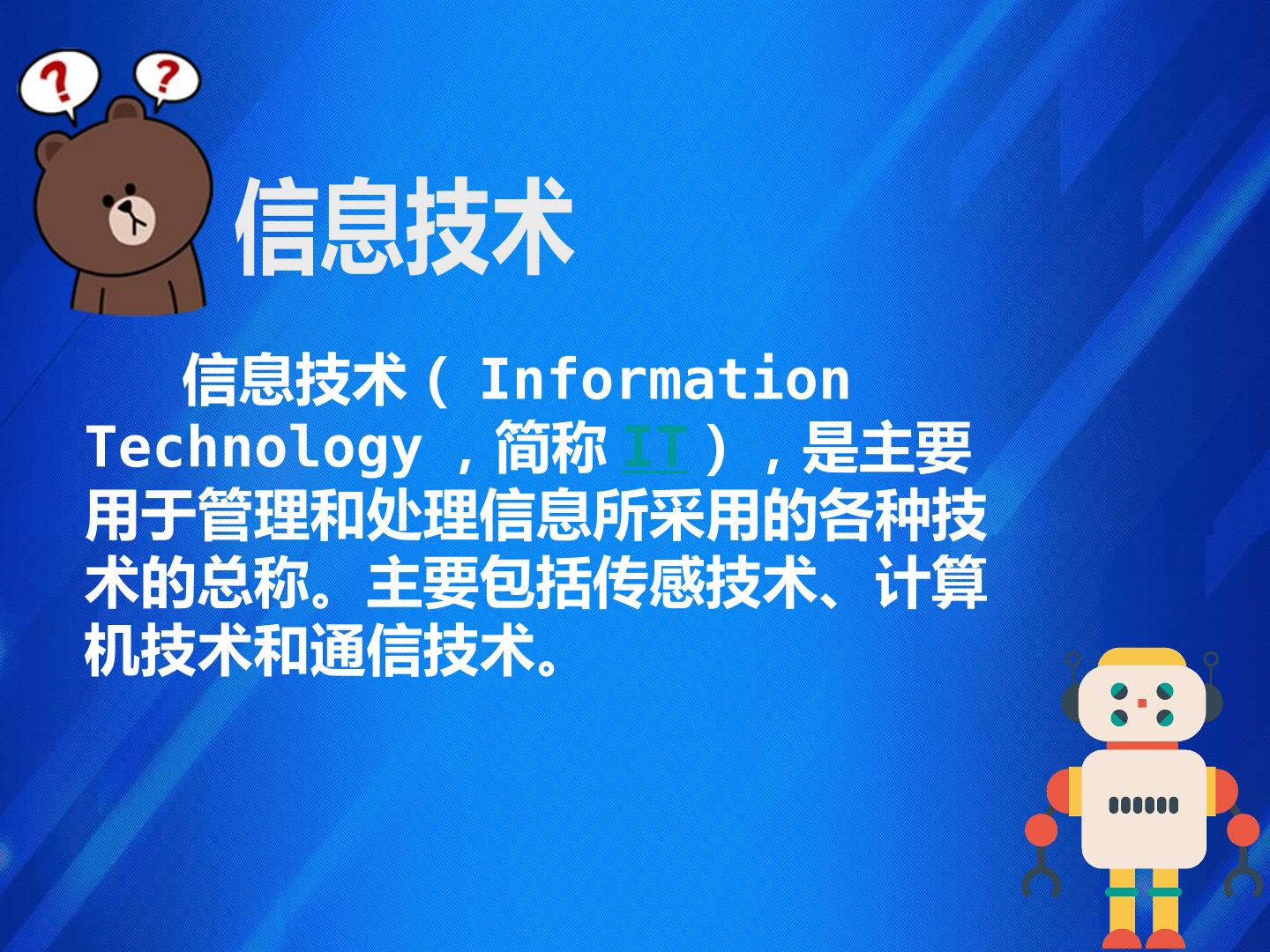 ?
?

信息技术

信息技术（Information Technology，简称IT），是主要用于管理和处理信息所采用的各种技术的总称。主要包括传感技术、计算机技术和通信技术。